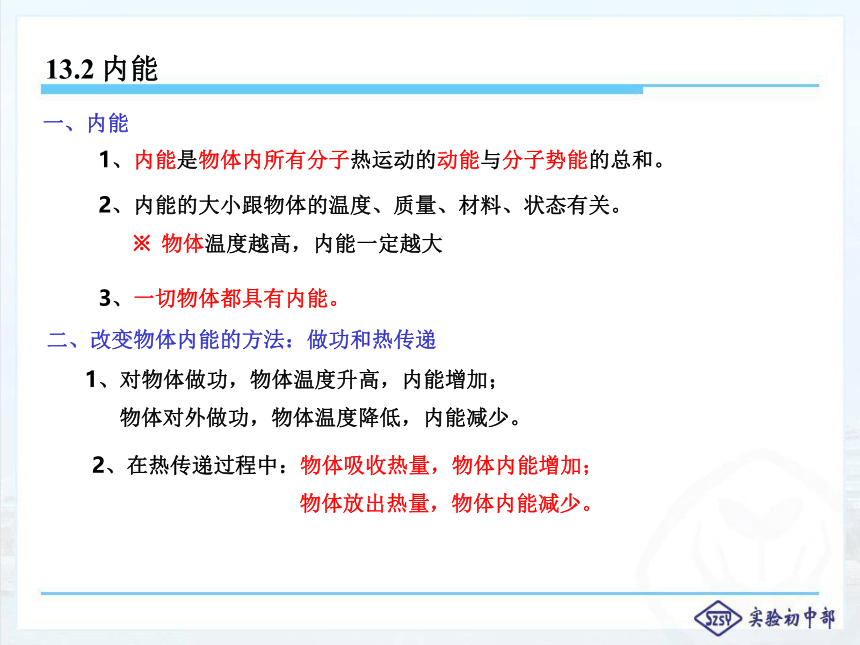 13.2 内能

一、内能

1、内能是物体内所有分子热运动的动能与分子势能的总和。

2、内能的大小跟物体的温度、质量、材料、状态有关。

※ 物体温度越高，内能一定越大

3、一切物体都具有内能。

二、改变物体内能的方法：做功和热传递

1、对物体做功，物体温度升高，内能增加；
物体对外做功，物体温度降低，内能减少。

2、在热传递过程中：物体吸收热量，物体内能增加；
物体放出热量，物体内能减少。

SZSY 实验初中部